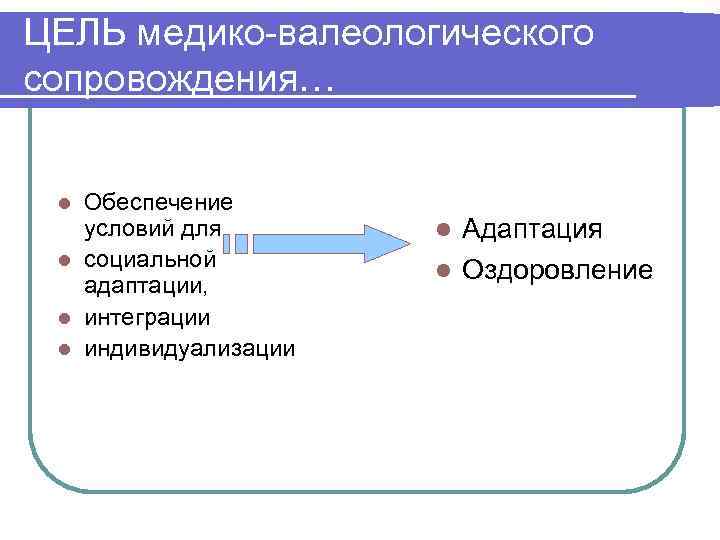 ЦЕЛЬ медико-валеологического сопровождения…

- Обеспечение условий для
- социальной адаптации,
- интеграции
- индивидуализации

- Адаптация
- Оздоровление